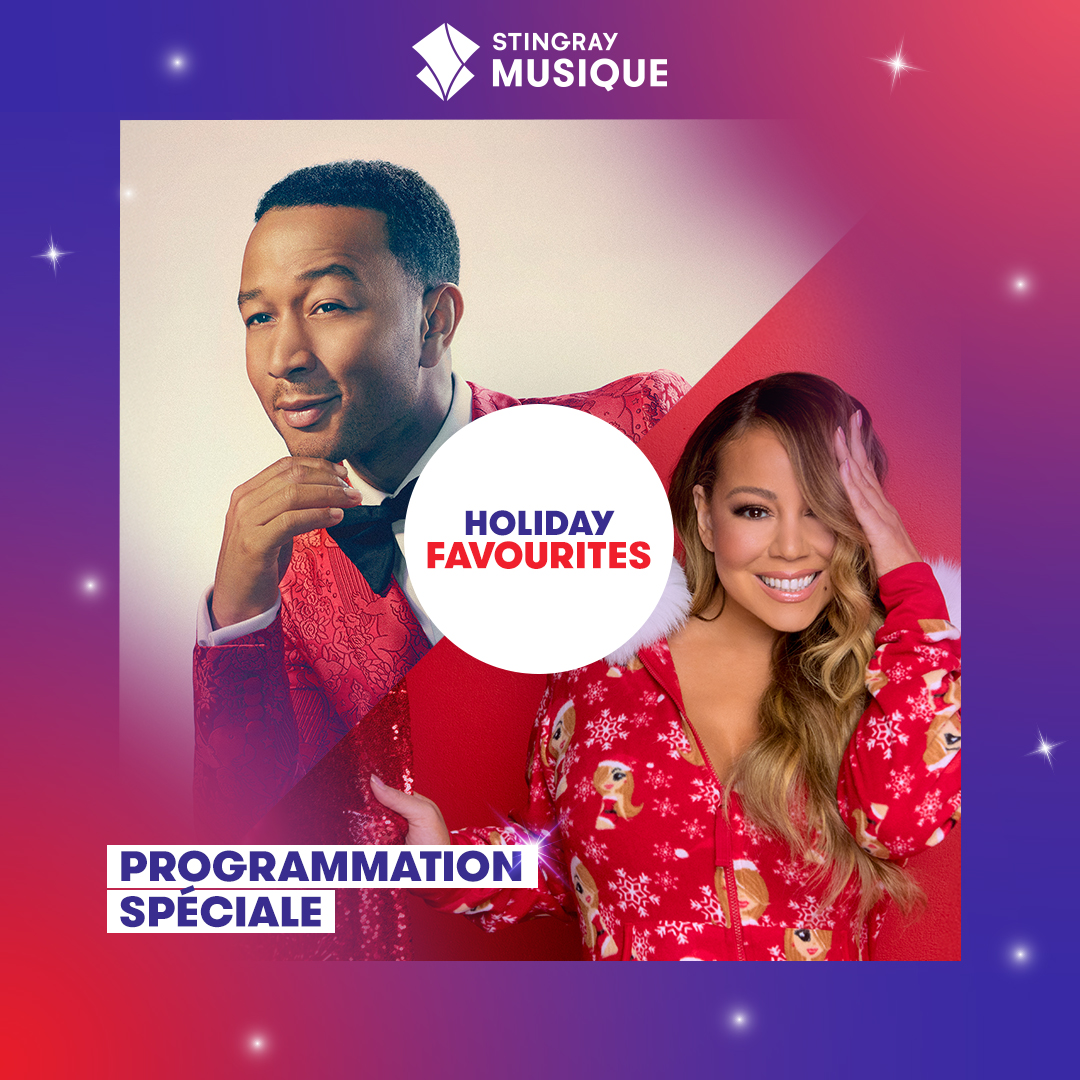 STINGRAY
MUSIQUE

HOLIDAY
FAVOURITES

PROGRAMMATION
SPÉCIALE